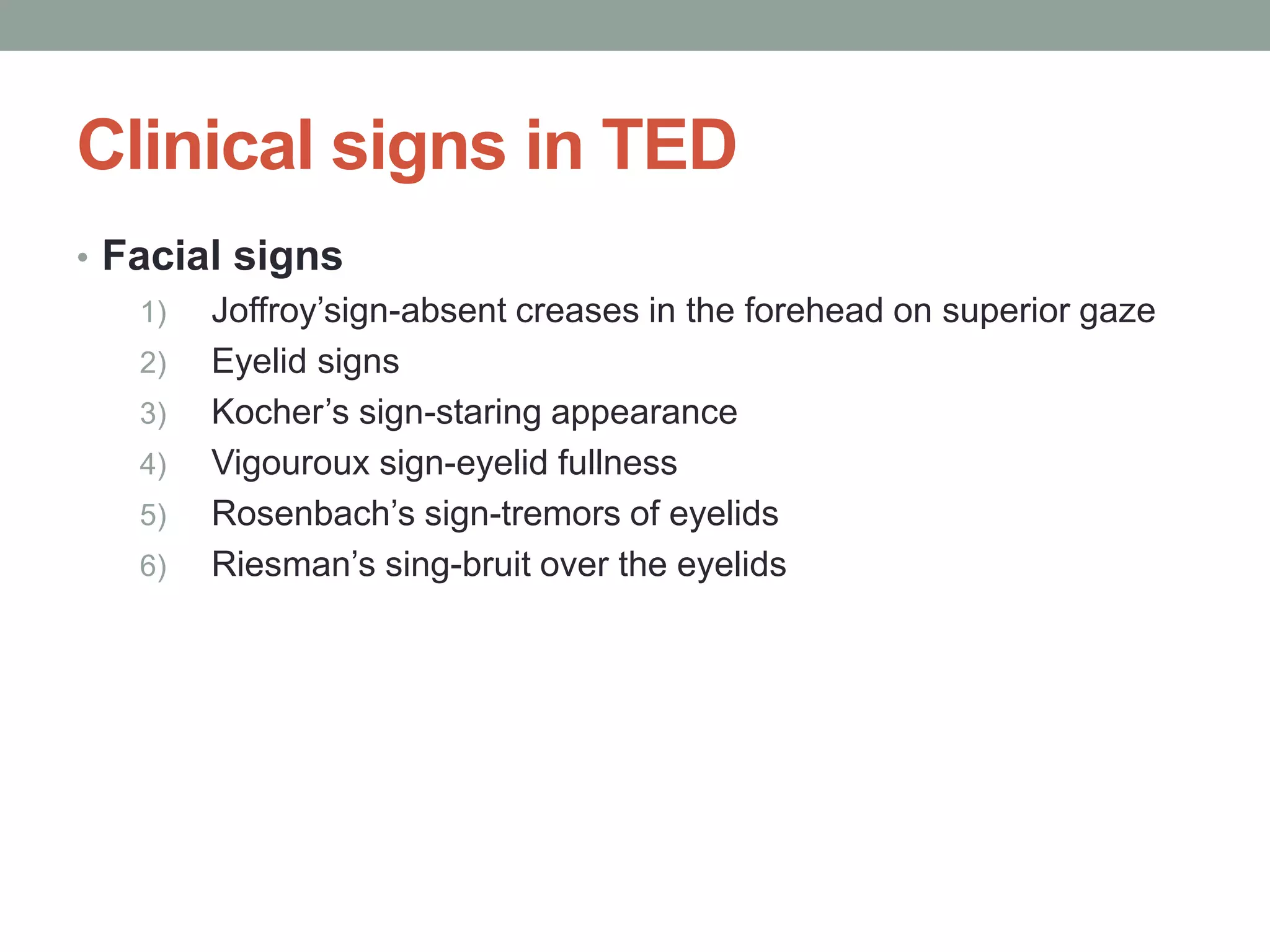 Clinical signs in TED

• Facial signs
1) Joffroy’sign-absent creases in the forehead on superior gaze
2) Eyelid signs
3) Kocher’s sign-staring appearance
4) Vigouroux sign-eyelid fullness
5) Rosenbach’s sign-tremors of eyelids
6) Riesman’s sing-bruit over the eyelids